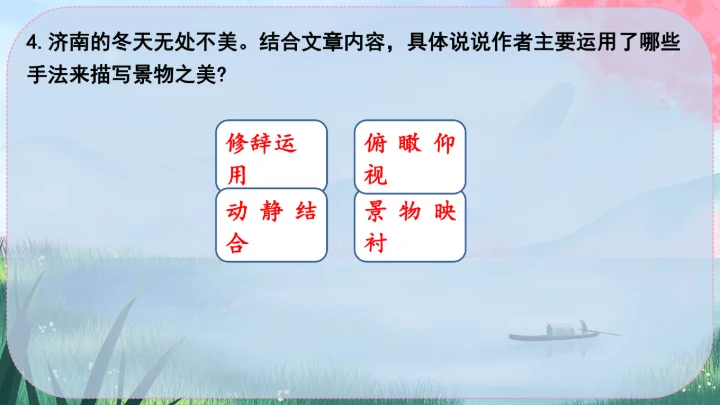 4. 济南的冬天无处不美。结合文章内容，具体说说作者主要运用了哪些手法来描写景物之美？

修辞运用

俯瞰仰视

动静结合

景物映衬